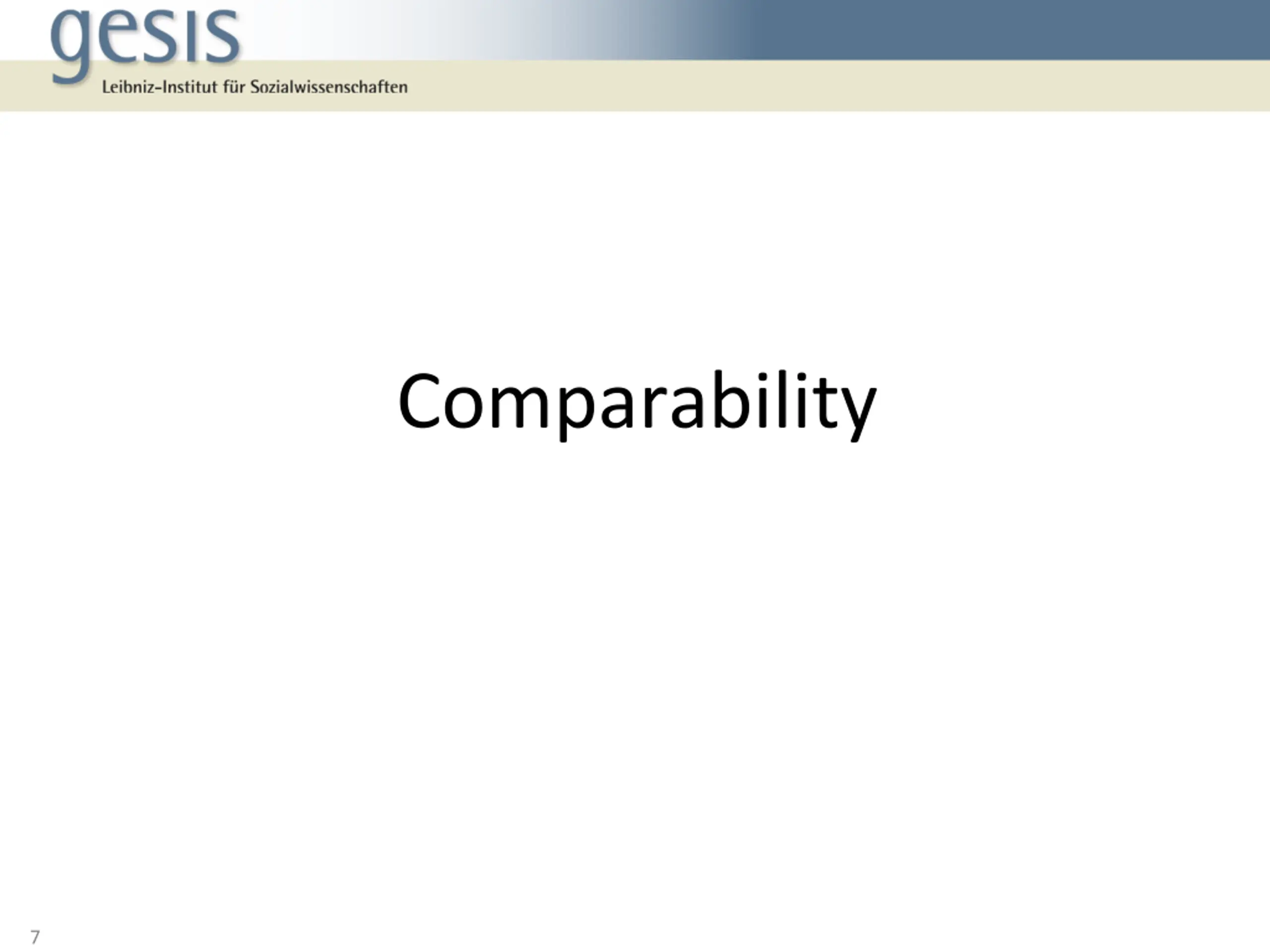 gesis
Leibniz-Institut für Sozialwissenschaften

Comparability

7